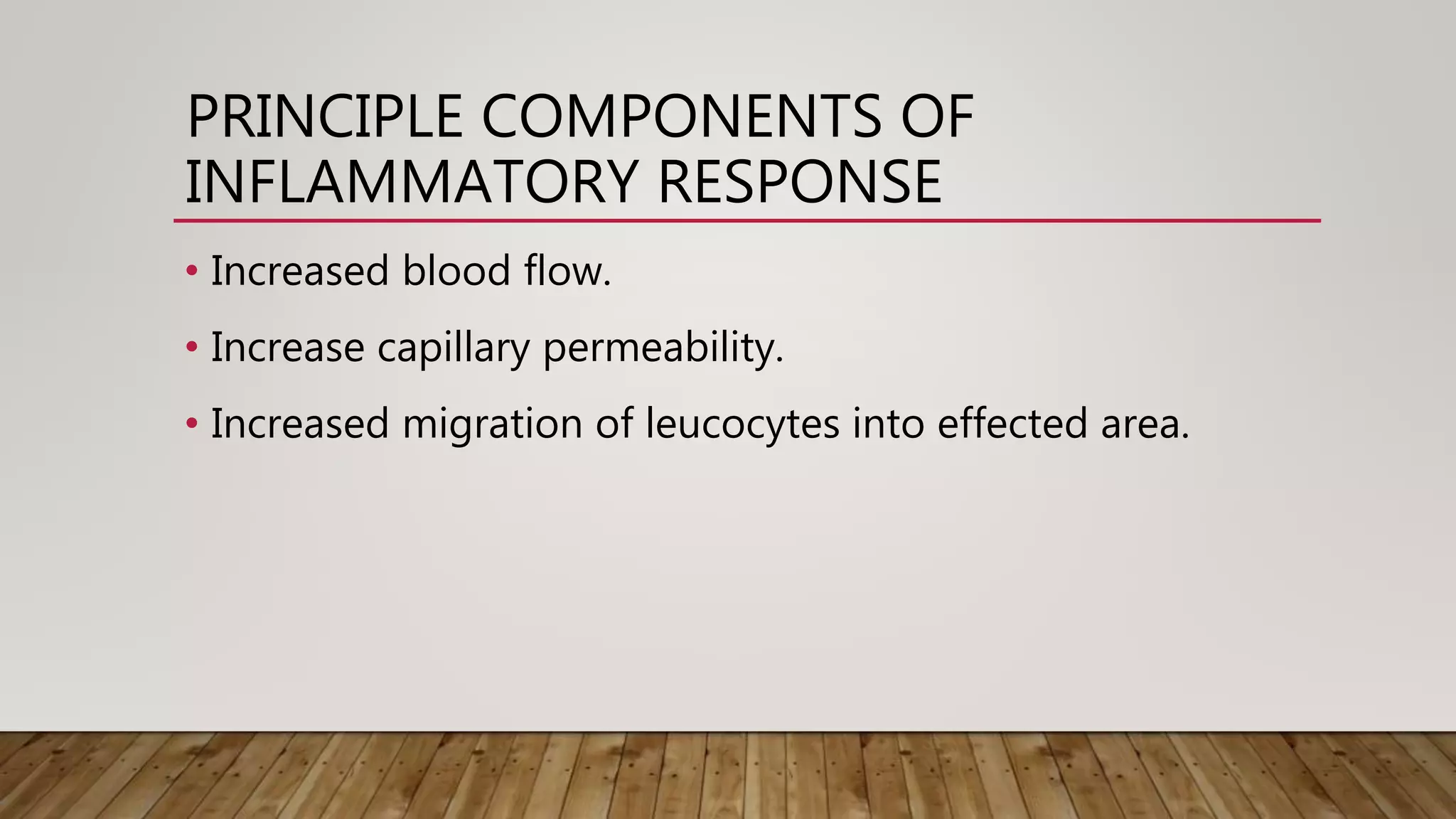 PRINCIPLE COMPONENTS OF INFLAMMATORY RESPONSE

• Increased blood flow.

• Increase capillary permeability.

• Increased migration of leucocytes into effected area.